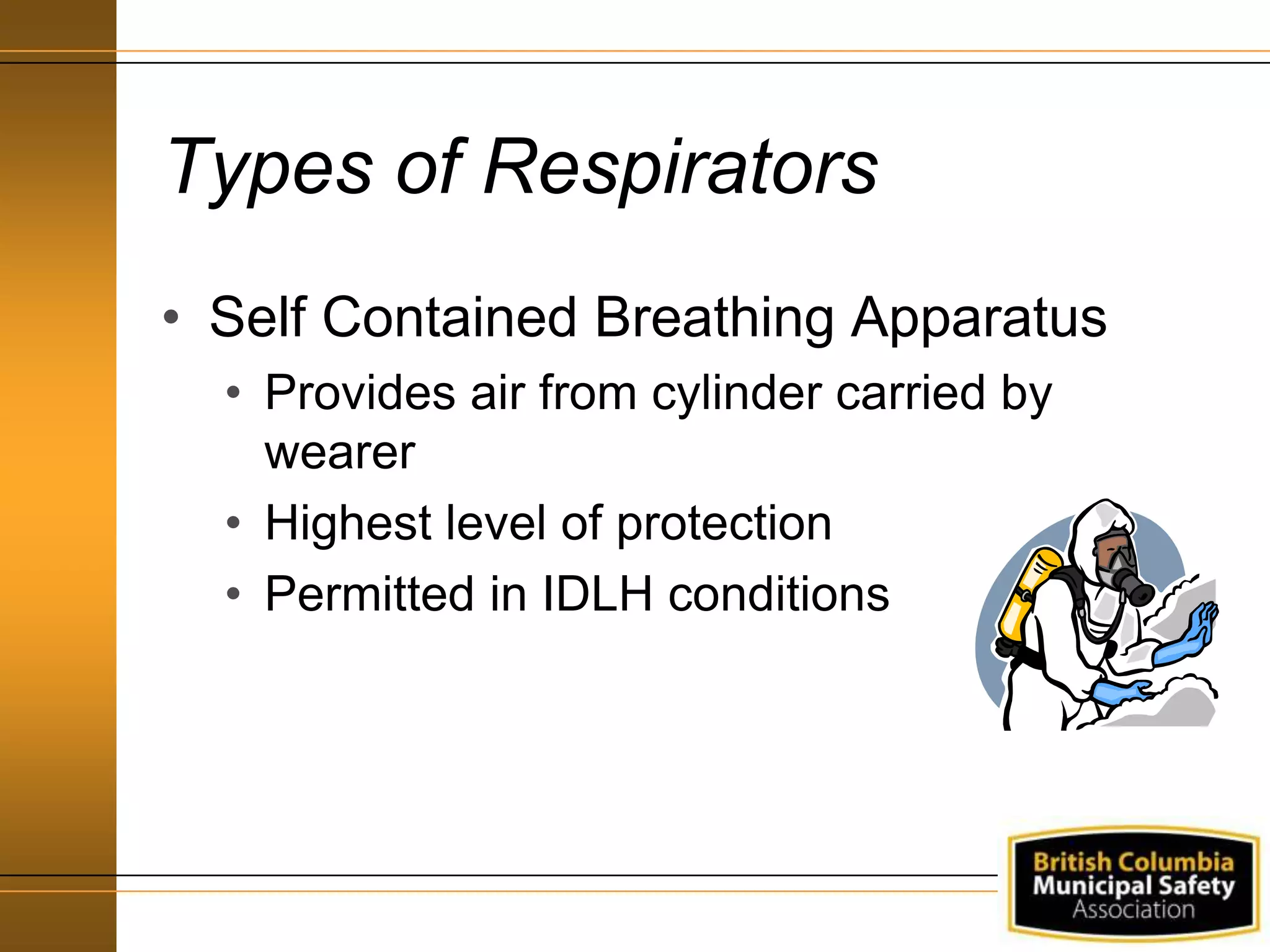 Types of Respirators

• Self Contained Breathing Apparatus
  • Provides air from cylinder carried by wearer
  • Highest level of protection
  • Permitted in IDLH conditions

British Columbia
Municipal Safety
Association